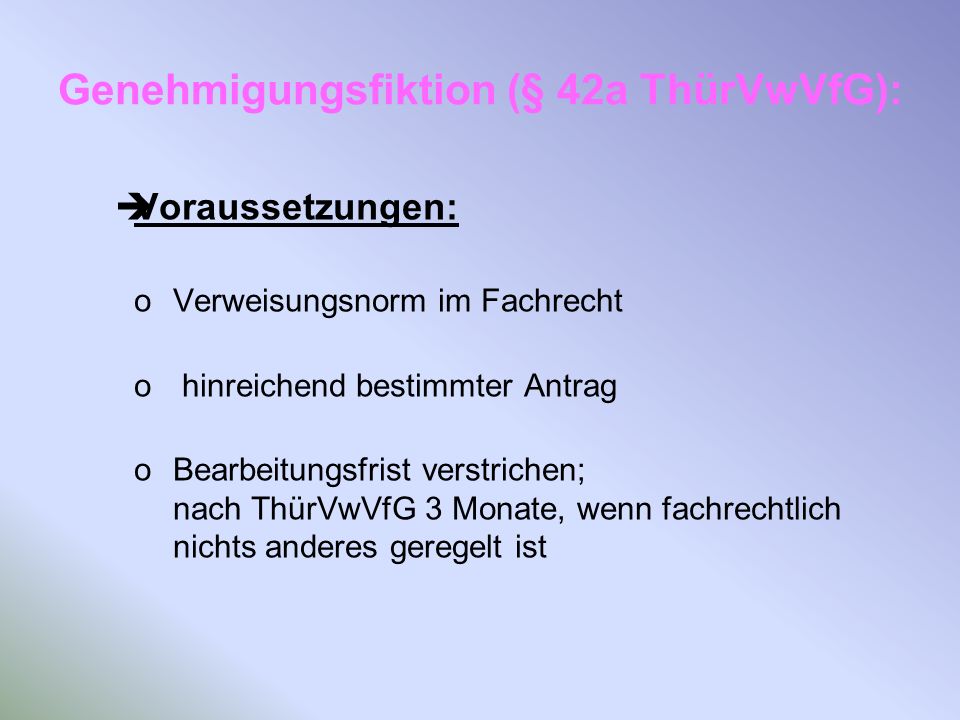 Genehmigungsfiktion (§ 42a ThürVwVfG):

➔Voraussetzungen:

o Verweisungsnorm im Fachrecht

o hinreichend bestimmter Antrag

o Bearbeitungsfrist verstrichen; nach ThürVwVfG 3 Monate, wenn fachrechtlich nichts anderes geregelt ist